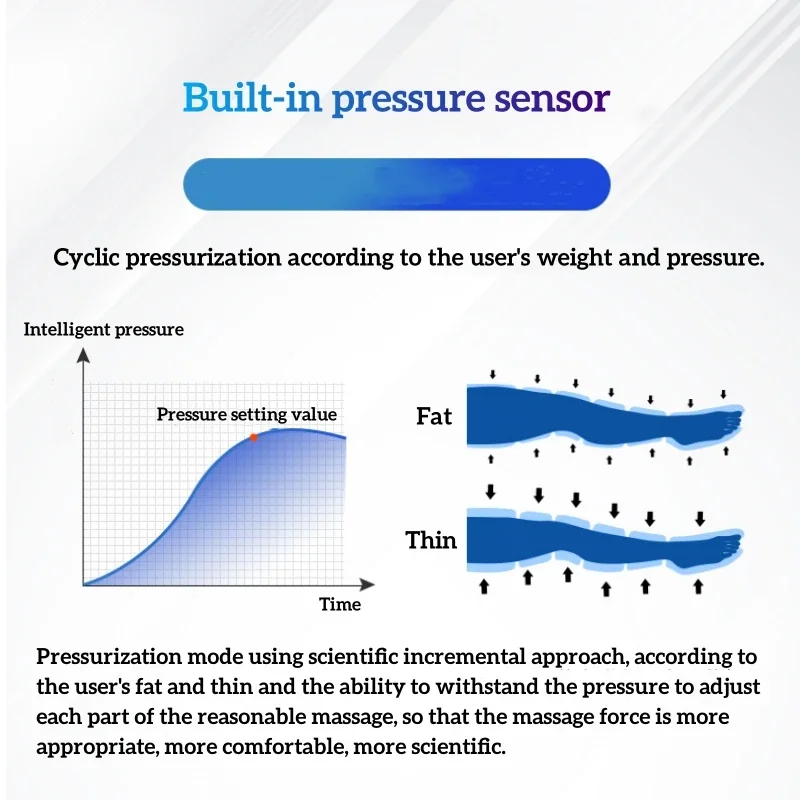 Built-in pressure sensor

Cyclic pressurization according to the user's weight and pressure.

Intelligent pressure

Pressure setting value

Time

Fat

Thin

Pressurization mode using scientific incremental approach, according to the user's fat and thin and the ability to withstand the pressure to adjust each part of the reasonable massage, so that the massage force is more appropriate, more comfortable, more scientific.